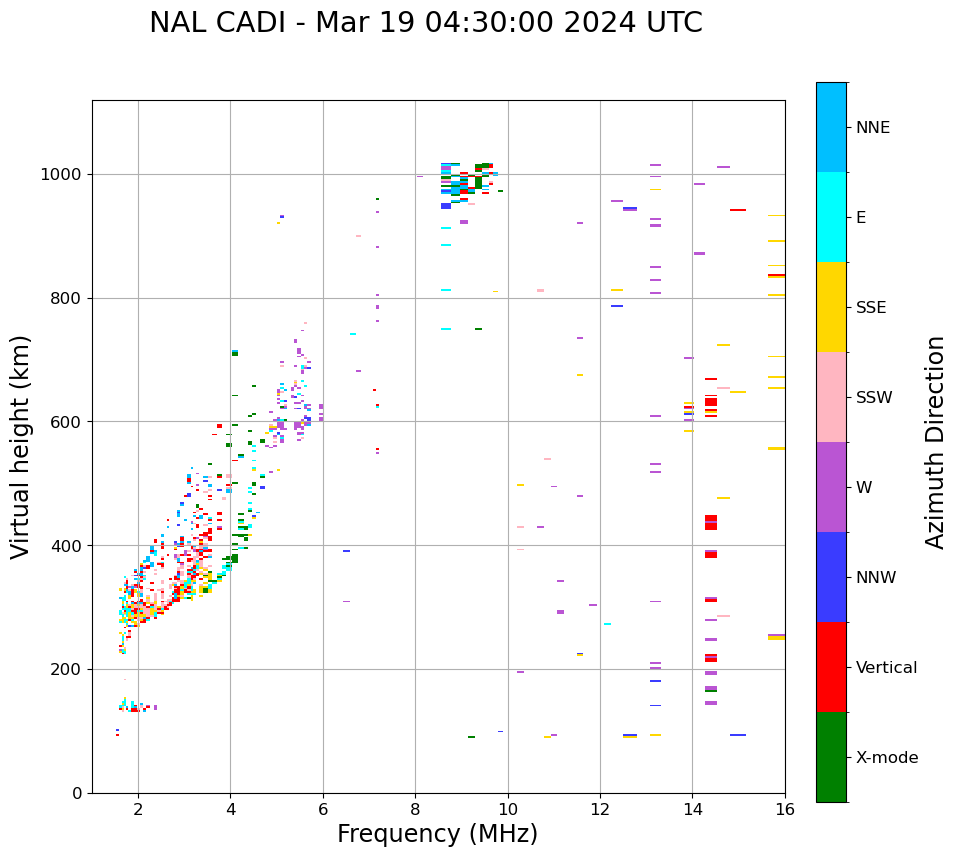 NAL CADI - Mar 19 04:30:00 2024 UTC

Virtual height (km)

1000
800
600
400
200
0

2
4
6
8
10
12
14
16

Frequency (MHz)

NNE
E
SSE
SSW
W
NNW
Vertical
X-mode

Azimuth Direction